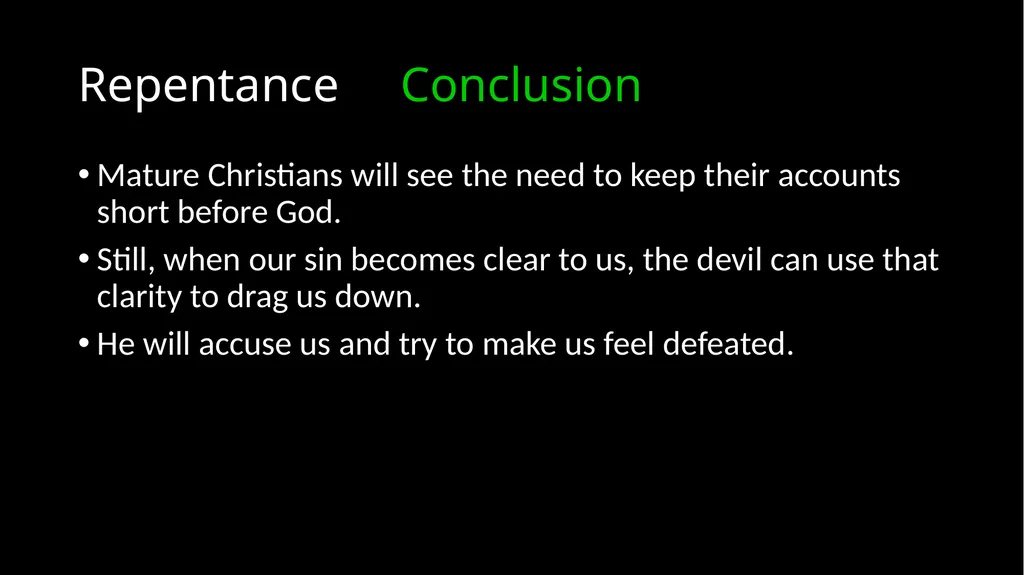 Repentance Conclusion

• Mature Christians will see the need to keep their accounts short before God.

• Still, when our sin becomes clear to us, the devil can use that clarity to drag us down.

• He will accuse us and try to make us feel defeated.